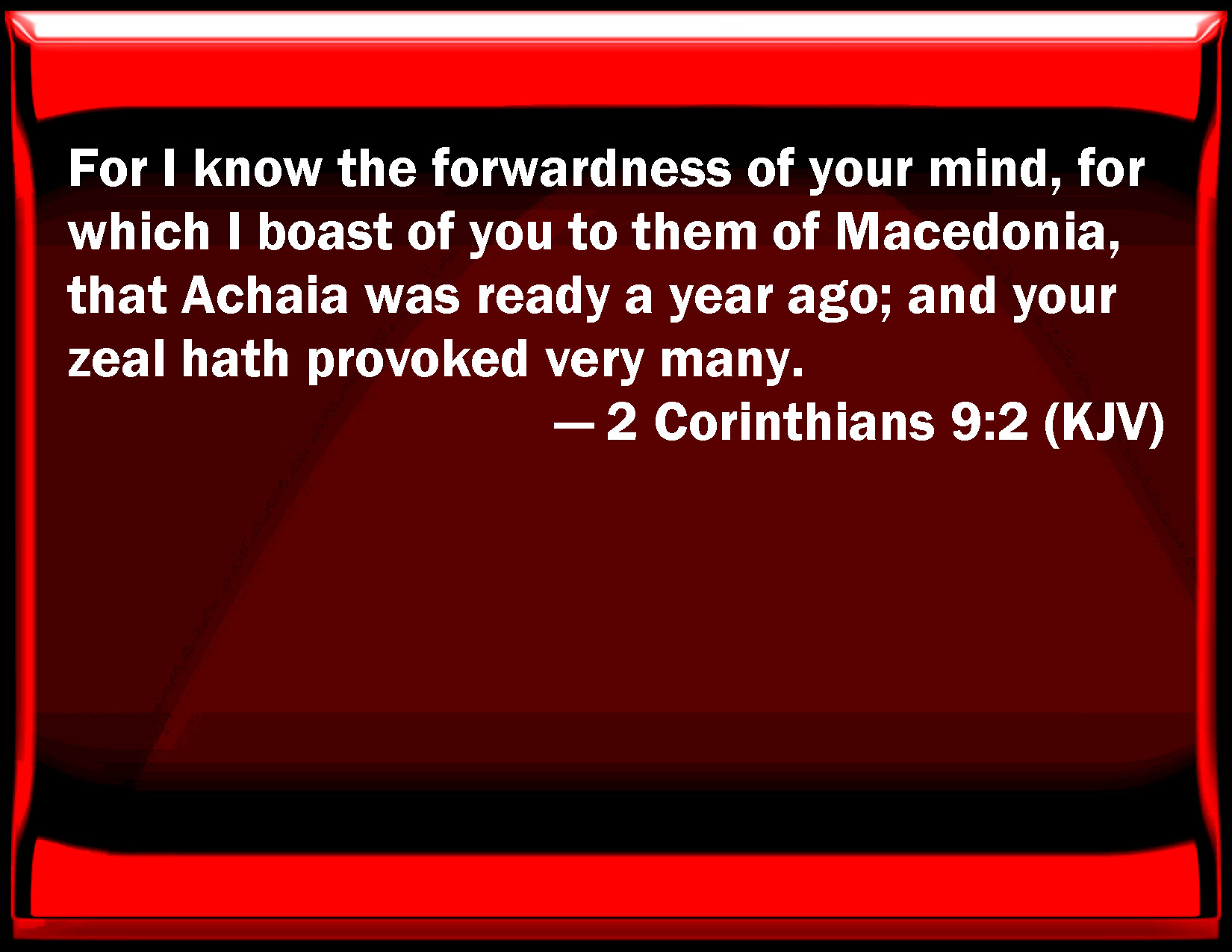 For I know the forwardness of your mind, for which I boast of you to them of Macedonia, that Achaia was ready a year ago; and your zeal hath provoked very many.

— 2 Corinthians 9:2 (KJV)